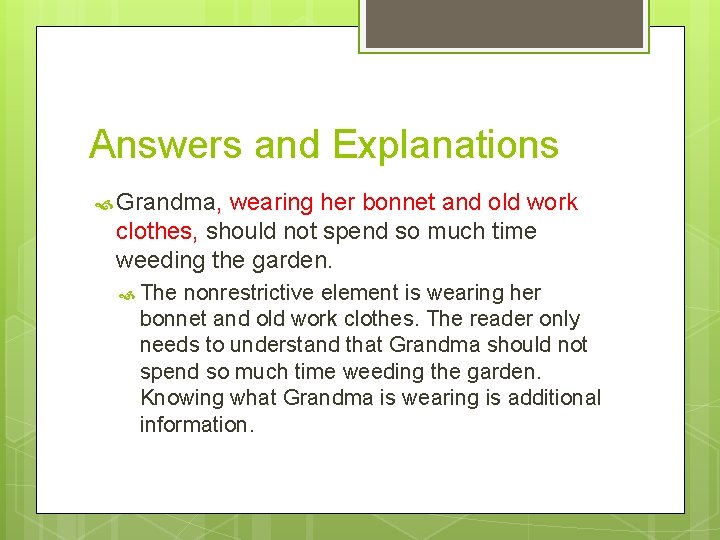 Answers and Explanations

Grandma, wearing her bonnet and old work clothes, should not spend so much time weeding the garden.

The nonrestrictive element is wearing her bonnet and old work clothes. The reader only needs to understand that Grandma should not spend so much time weeding the garden. Knowing what Grandma is wearing is additional information.